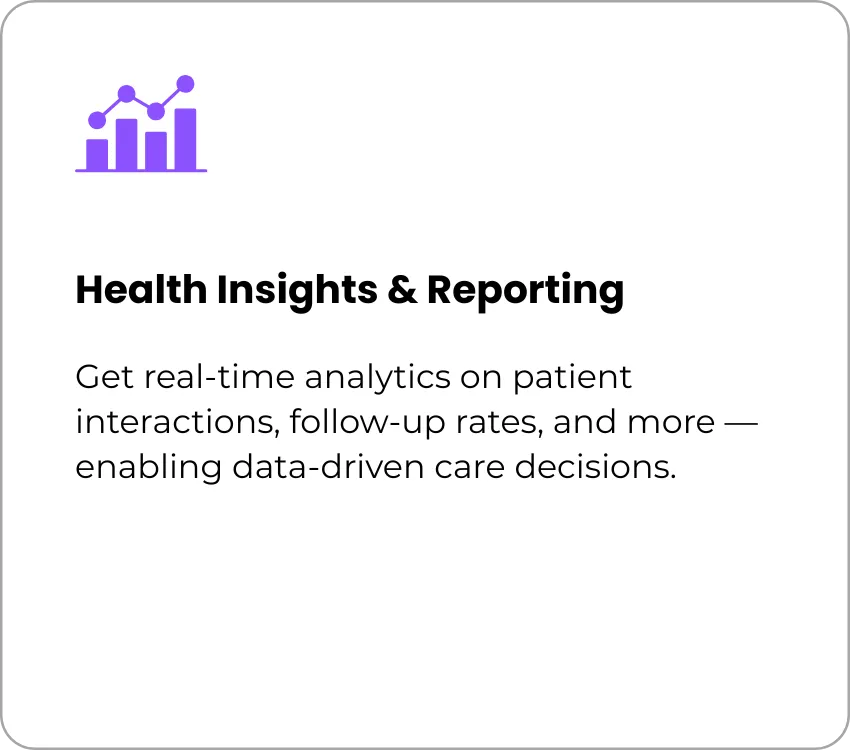 Health Insights & Reporting

Get real-time analytics on patient interactions, follow-up rates, and more — enabling data-driven care decisions.